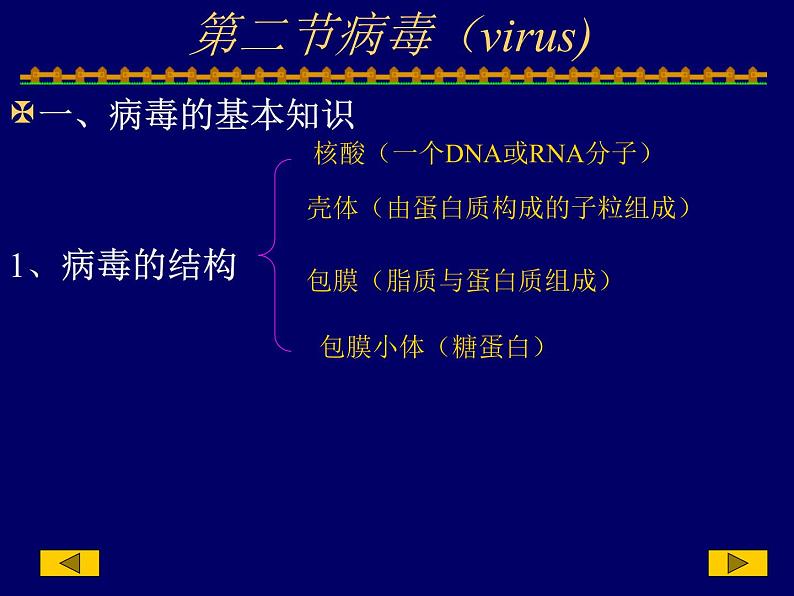 第二节病毒（virus）

一、病毒的基本知识

1、病毒的结构

核酸（一个DNA或RNA分子）

壳体（由蛋白质构成的子粒组成）

包膜（脂质与蛋白质组成）

包膜小体（糖蛋白）